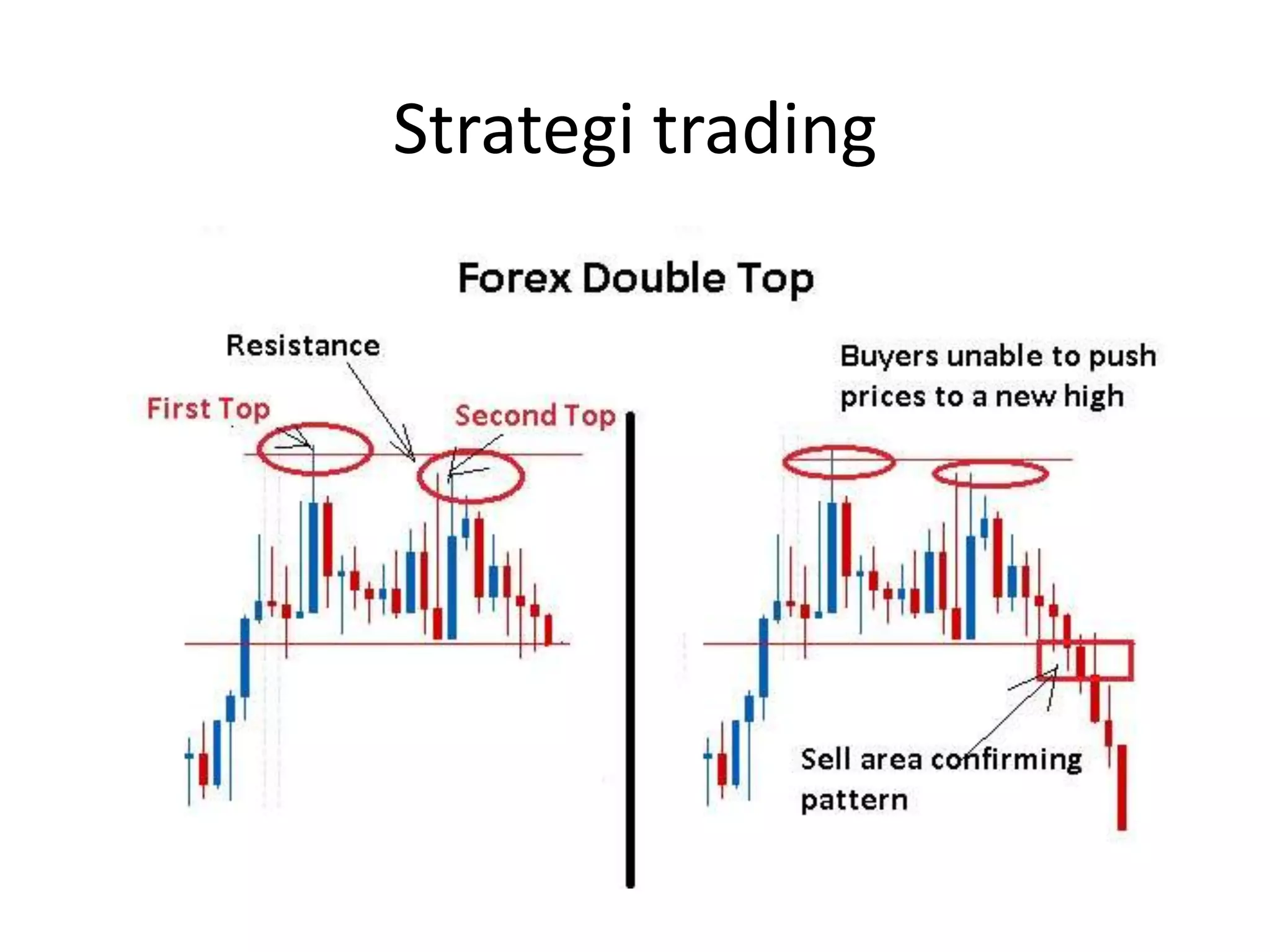 Strategi trading

Forex Double Top

Resistance

First Top

Second Top

Buyers unable to push prices to a new high

Sell area confirming pattern